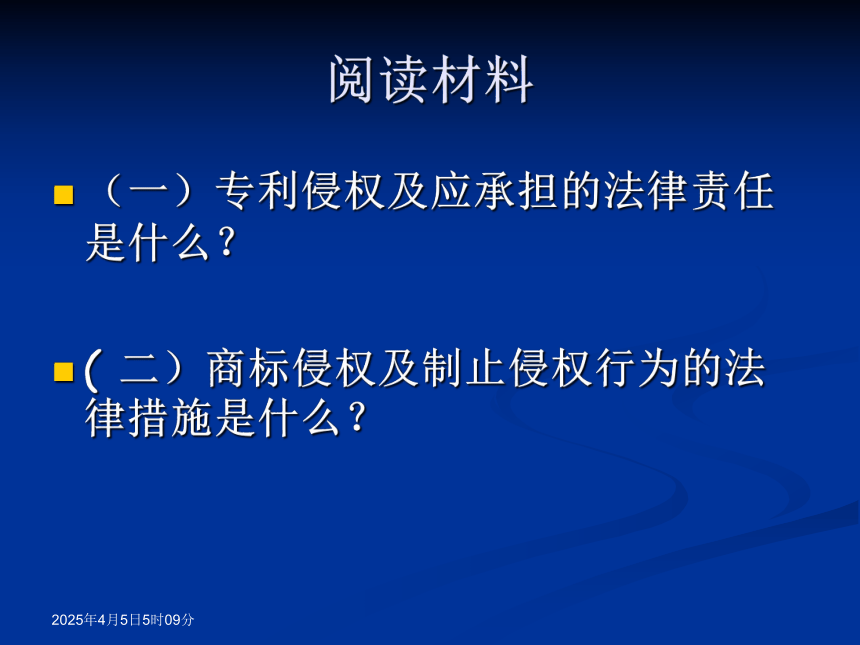 阅读材料

（一）专利侵权及应承担的法律责任是什么？

( 二）商标侵权及制止侵权行为的法律措施是什么？

2025年4月5日5时09分